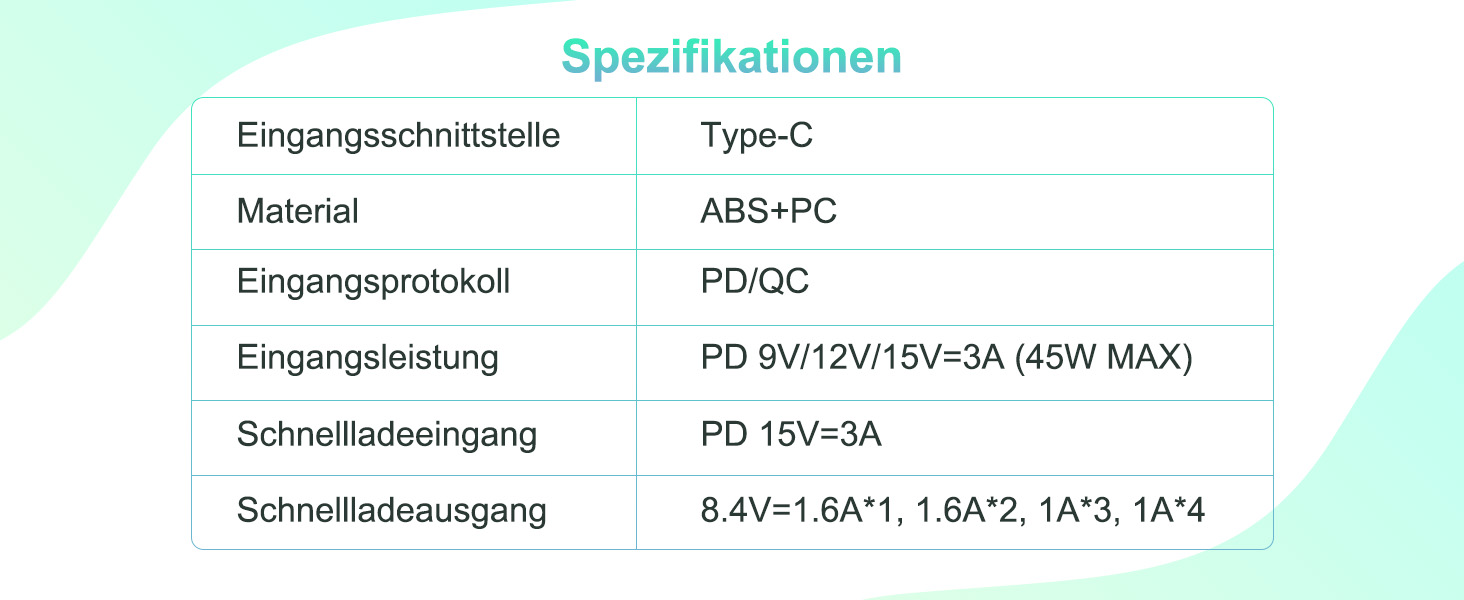 Spezifikationen

| Eingangsschnittstelle | Type-C |
|---|---|
| Material | ABS+PC |
| Eingangsprotokoll | PD/QC |
| Eingangsleistung | PD 9V/12V/15V=3A (45W MAX) |
| Schnellladeeingang | PD 15V=3A |
| Schnellladeausgang | 8.4V=1.6A*1, 1.6A*2, 1A*3, 1A*4 |